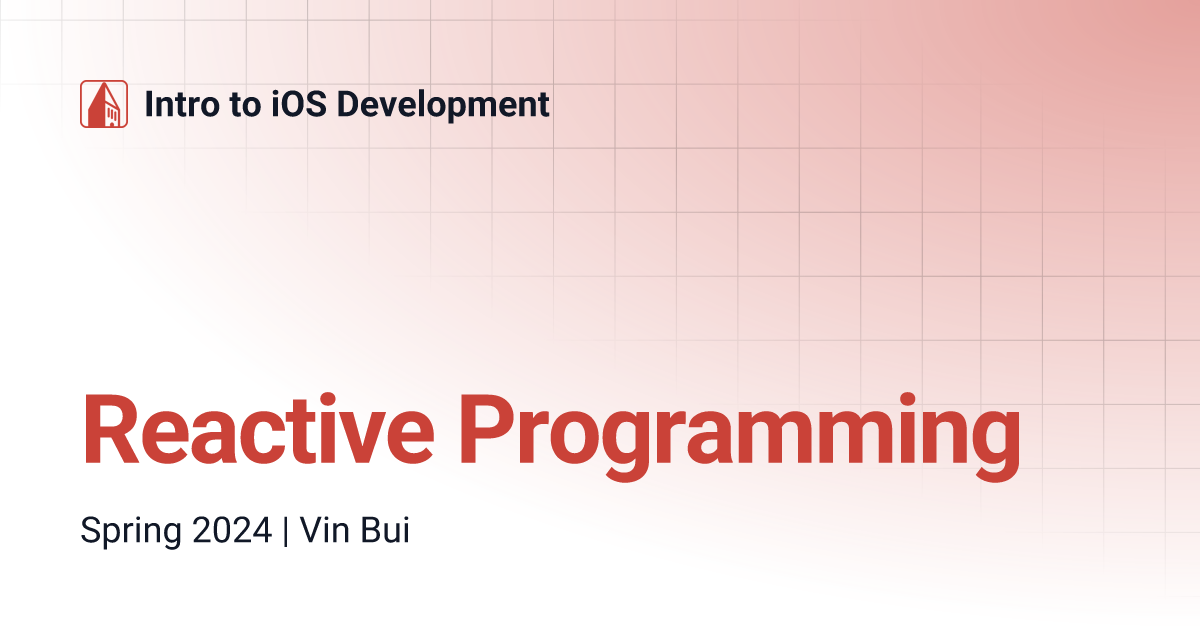 Intro to iOS Development

Reactive Programming

Spring 2024 | Vin Bui